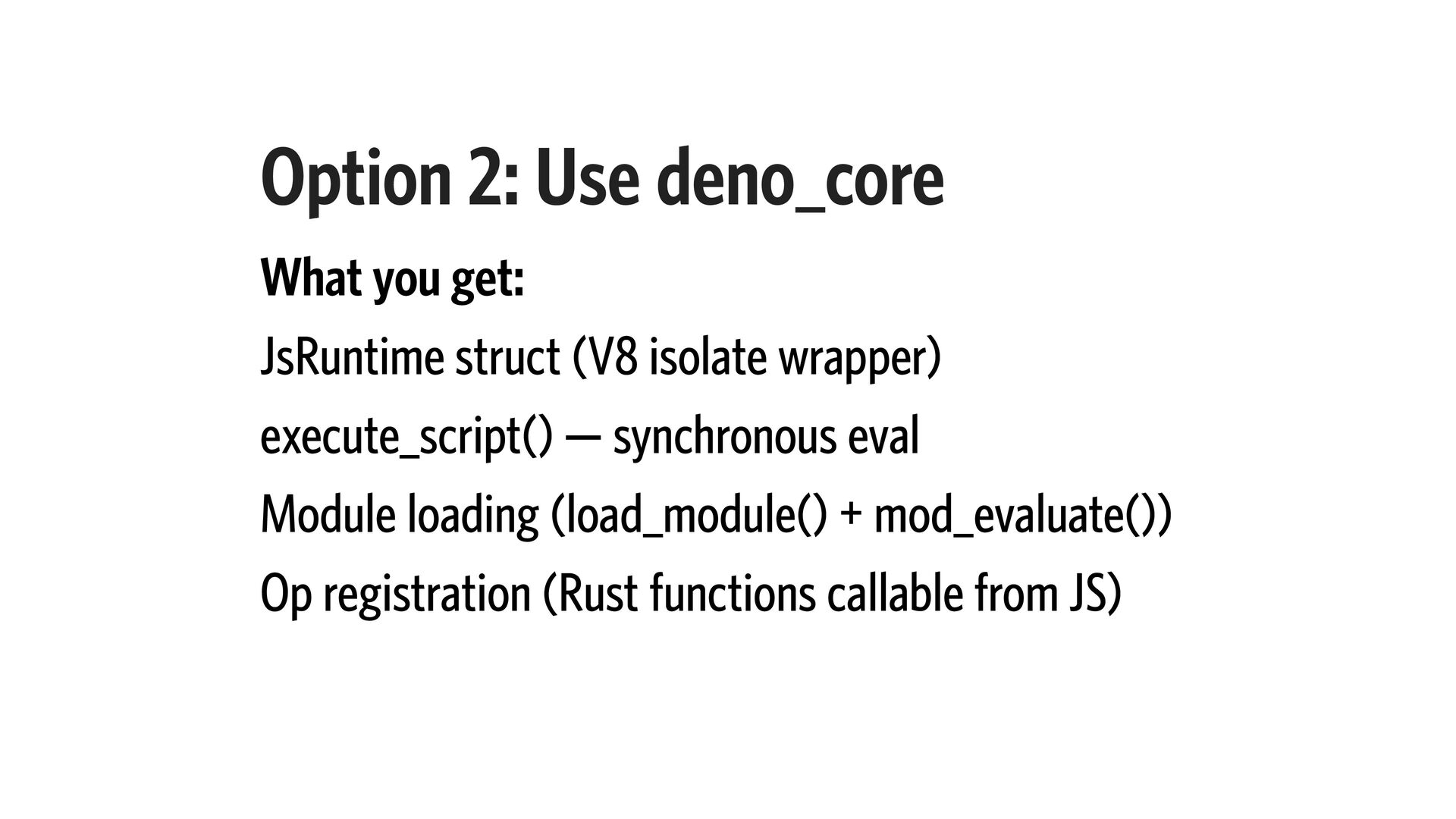 Option 2: Use deno_core

What you get:

JsRuntime struct (V8 isolate wrapper)

execute_script() — synchronous eval

Module loading (load_module() + mod_evaluate())

Op registration (Rust functions callable from JS)